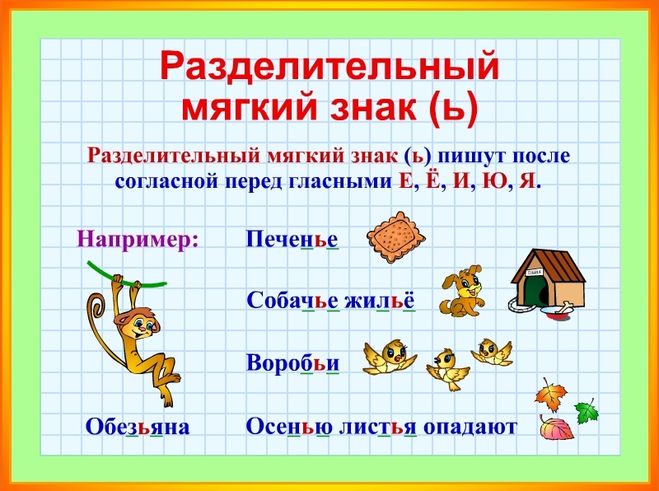 Разделительный мягкий знак (ь)

Разделительный мягкий знак (ь) пишут после согласной перед гласными Е, Ё, И, Ю, Я.

Например:

Печенье

Собачье жильё

Воробьи

Обезьяна

Осенью листья опадают